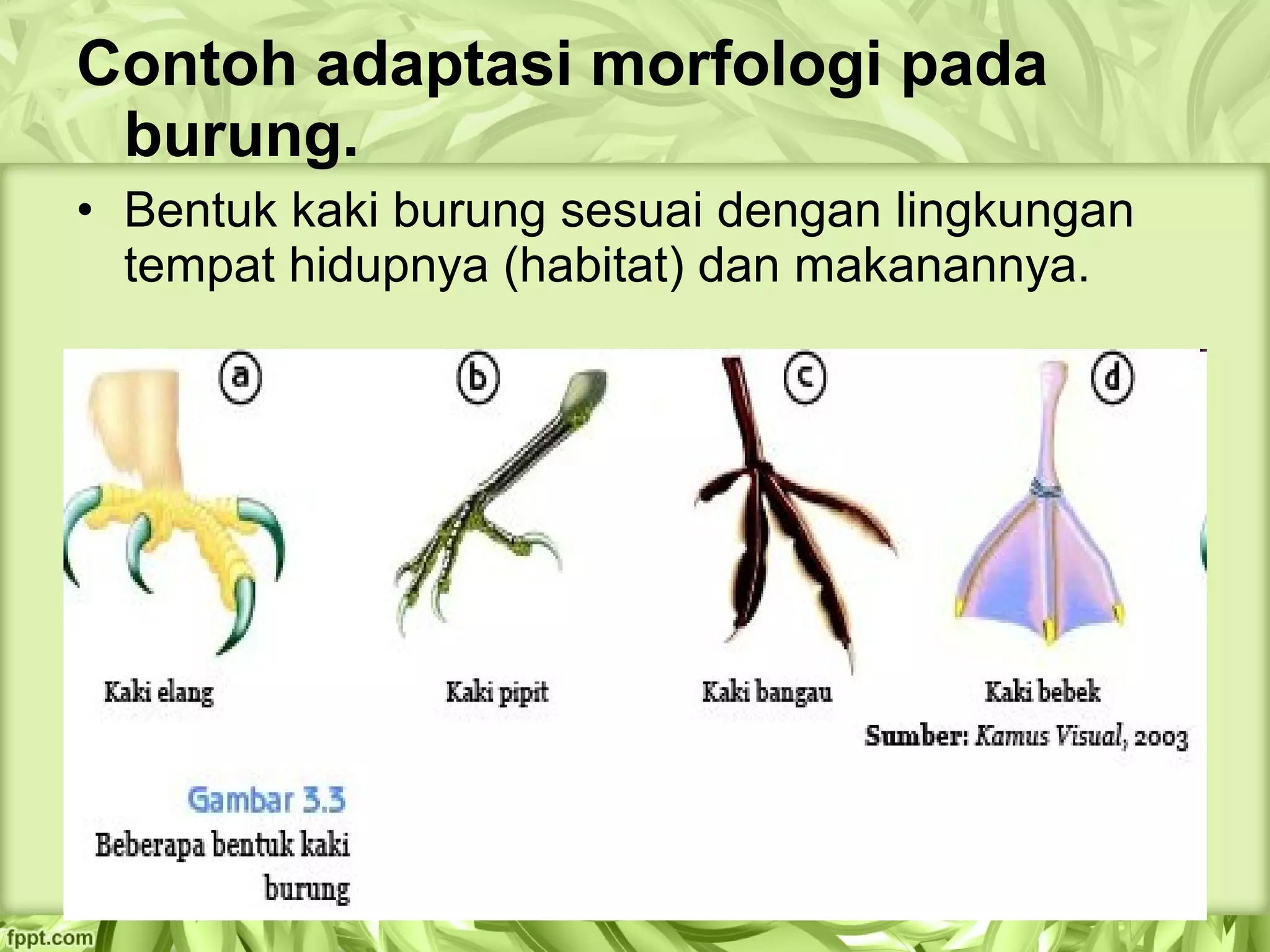 Contoh adaptasi morfologi pada burung.

• Bentuk kaki burung sesuai dengan lingkungan tempat hidupnya (habitat) dan makanannya.

a

b

c

d

Kaki elang

Kaki pipit

Kaki bangau

Kaki bebek

Sumber: Kamus Visual, 2003

Gambar 3.3
Beberapa bentuk kaki burung

fppt.com